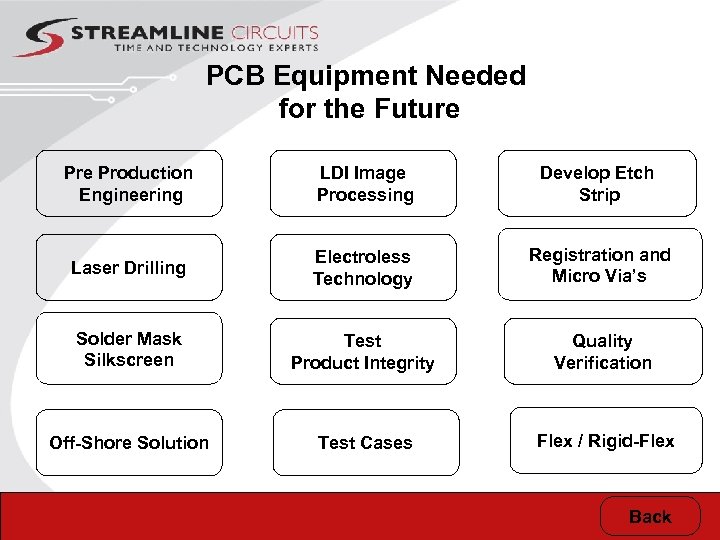 STREAMLINE CIRCUITS
TIME AND TECHNOLOGY EXPERTS

PCB Equipment Needed for the Future

Pre Production Engineering

LDI Image Processing

Develop Etch Strip

Laser Drilling

Electroless Technology

Registration and Micro Via's

Solder Mask Silkscreen

Test Product Integrity

Quality Verification

Off-Shore Solution

Test Cases

Flex / Rigid-Flex

Back